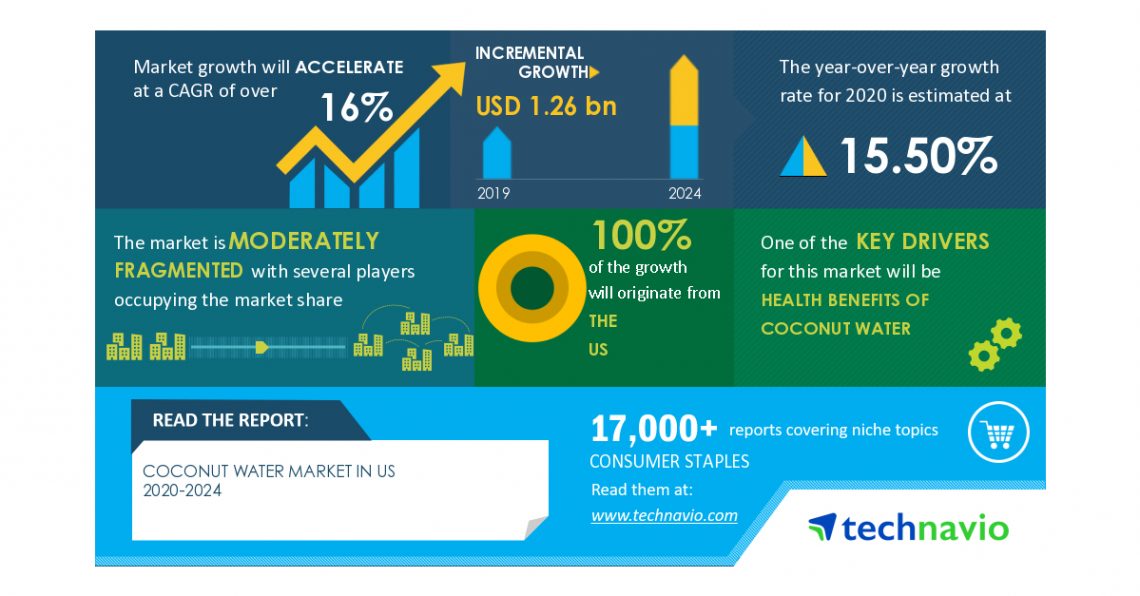 Market growth will ACCELERATE at a CAGR of over

16%

INCREMENTAL GROWTH

USD 1.26 bn

2019

2024

The year-over-year growth rate for 2020 is estimated at

15.50%

The market is MODERATELY FRAGMENTED with several players occupying the market share

100%

of the growth will originate from

THE US

One of the KEY DRIVERS for this market will be

HEALTH BENEFITS OF COCONUT WATER

READ THE REPORT:

COCONUT WATER MARKET IN US 2020-2024

17,000+ reports covering niche topics

CONSUMER STAPLES

Read them at:

www.technavio.com

technavio